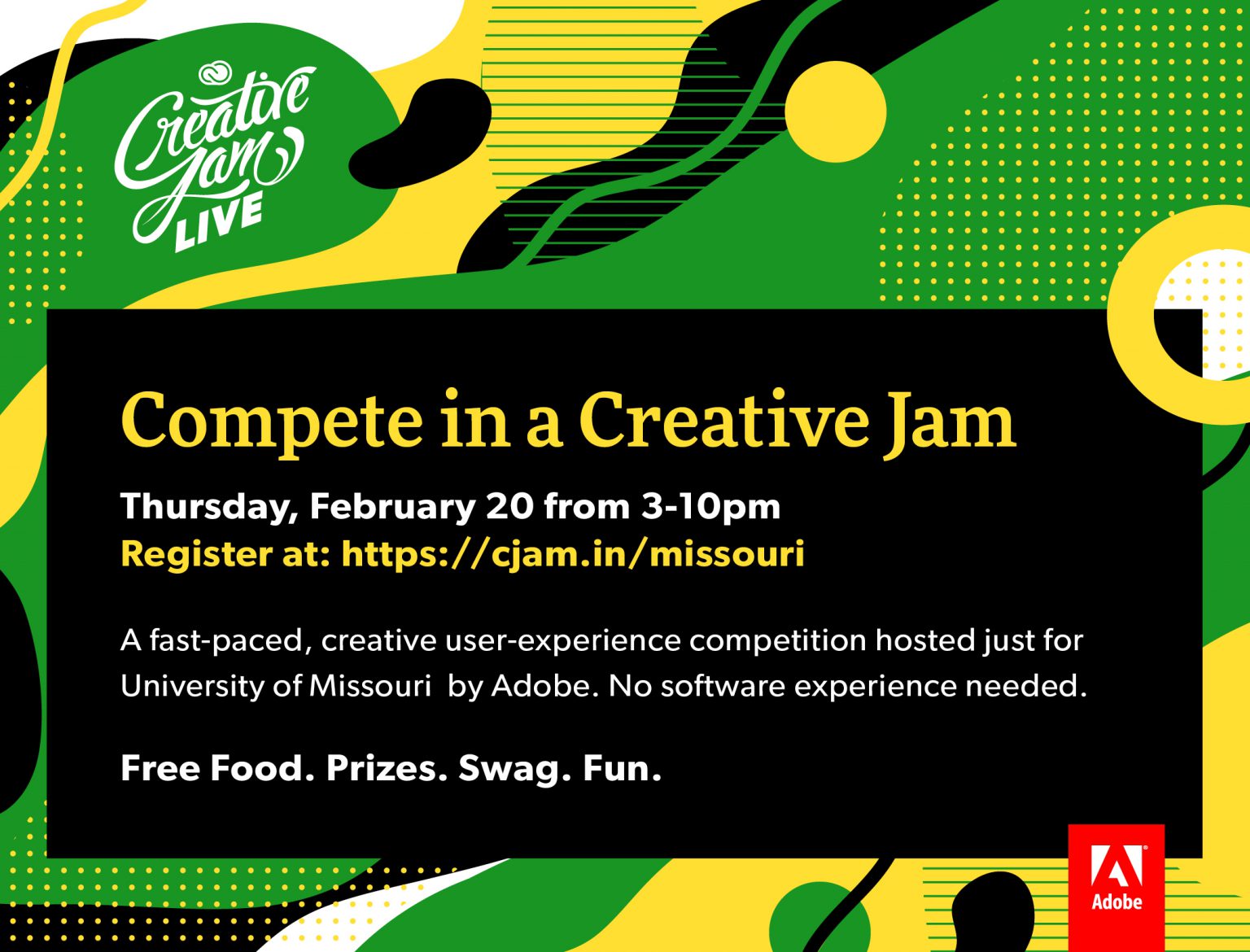 Creative Jam LIVE

Compete in a Creative Jam

Thursday, February 20 from 3-10pm
Register at: https://cjam.in/missouri

A fast-paced, creative user-experience competition hosted just for University of Missouri by Adobe. No software experience needed.

Free Food. Prizes. Swag. Fun.

Adobe